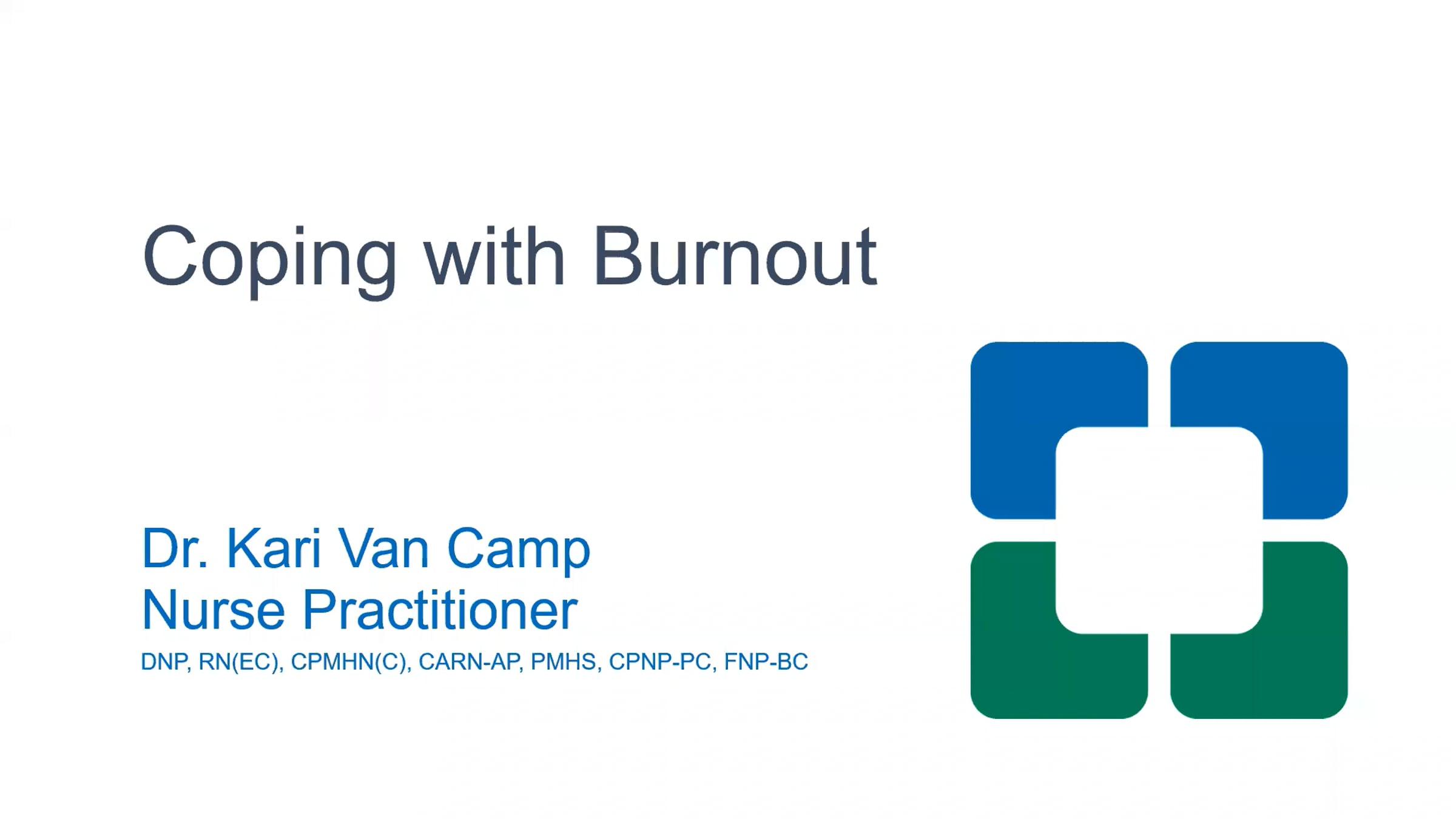 Coping with Burnout

Dr. Kari Van Camp
Nurse Practitioner
DNP, RN(EC), CPMHN(C), CARN-AP, PMHS, CPNP-PC, FNP-BC